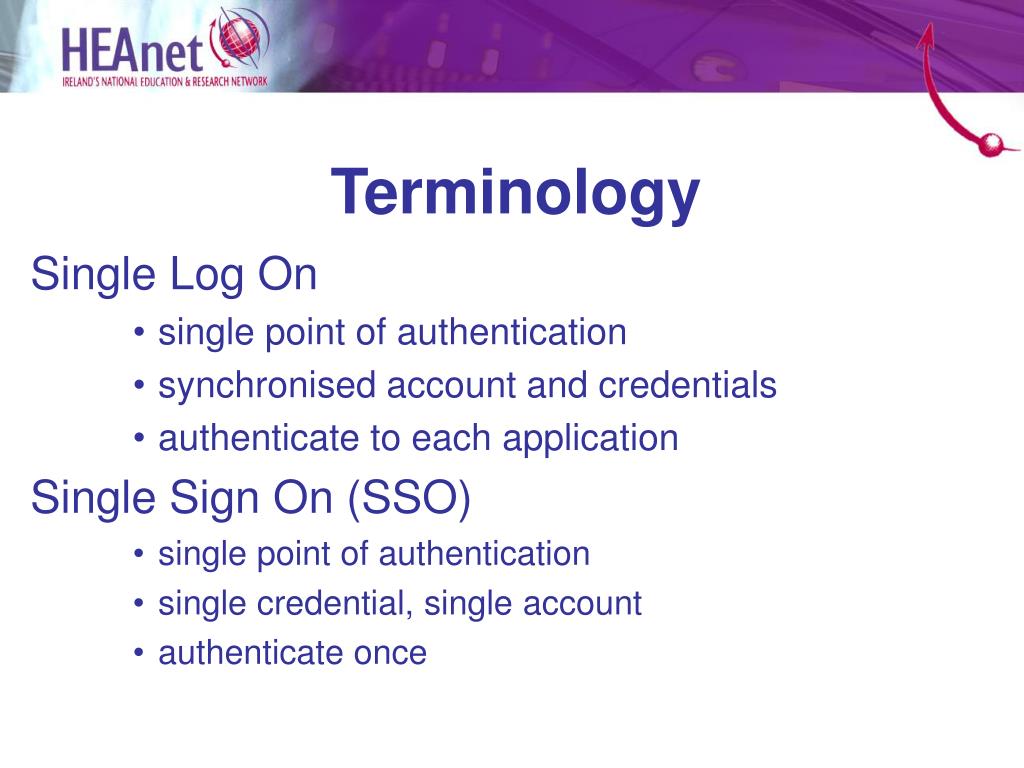 HEAnet
IRELAND'S NATIONAL EDUCATION & RESEARCH NETWORK

Terminology

Single Log On
• single point of authentication
• synchronised account and credentials
• authenticate to each application

Single Sign On (SSO)
• single point of authentication
• single credential, single account
• authenticate once